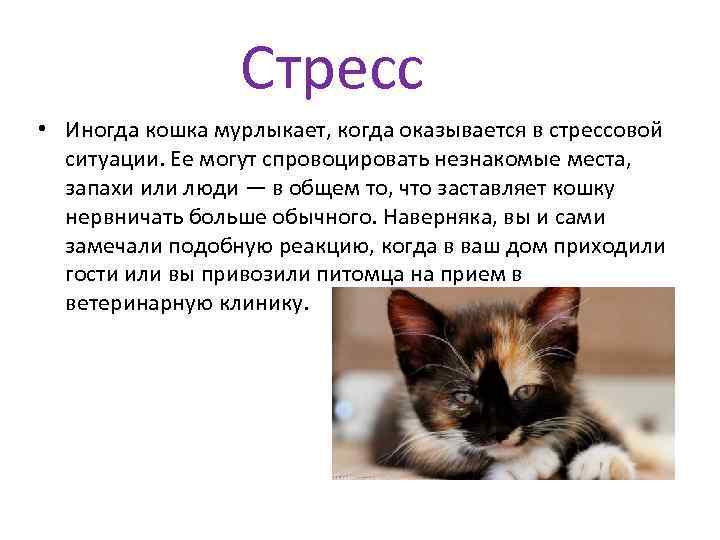 Стресс

• Иногда кошка мурлыкает, когда оказывается в стрессовой ситуации. Ее могут спровоцировать незнакомые места, запахи или люди — в общем то, что заставляет кошку нервничать больше обычного. Наверняка, вы и сами замечали подобную реакцию, когда в ваш дом приходили гости или вы привозили питомца на прием в ветеринарную клинику.